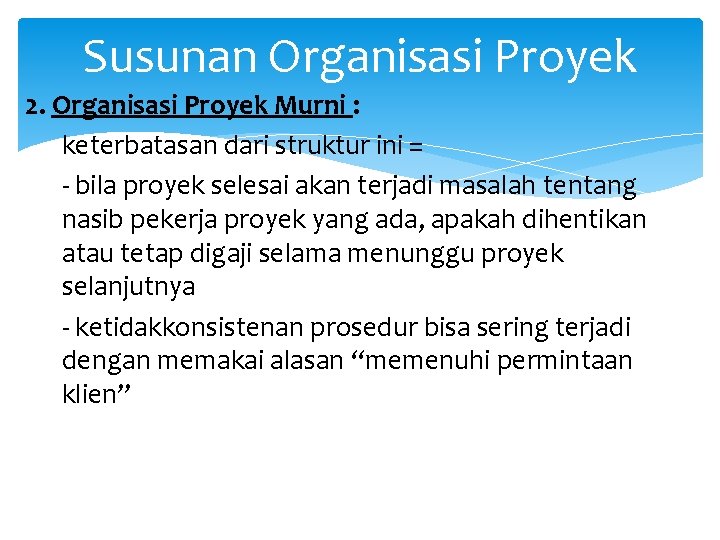 Susunan Organisasi Proyek

2. Organisasi Proyek Murni :

keterbatasan dari struktur ini =

- bila proyek selesai akan terjadi masalah tentang nasib pekerja proyek yang ada, apakah dihentikan atau tetap digaji selama menunggu proyek selanjutnya

- ketidakkonsistenan prosedur bisa sering terjadi dengan memakai alasan “memenuhi permintaan klien”